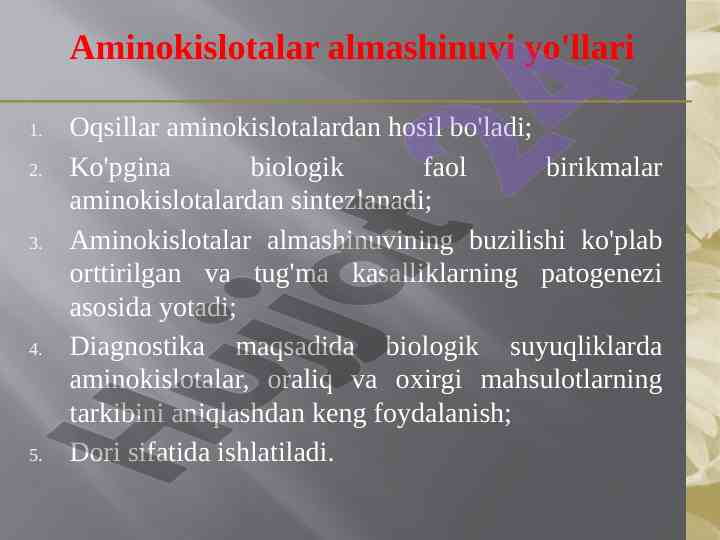 Aminokislotalar almashinuvi yo'llari

1. Oqsillar aminokislotalardan hosil bo'ladi;
2. Ko'pgina biologik faol birikmalar aminokislotalardan sintezlanadi;
3. Aminokislotalar almashinuvining buzilishi ko'plab orttirilgan va tug'ma kasalliklarning patogenezi asosida yotadi;
4. Diagnostika maqsadida biologik suyuqliklarda aminokislotalar, oraliq va oxirgi mahsulotlarning tarkibini aniqlashdan keng foydalanish;
5. Dori sifatida ishlatiladi.

Hujjat 24